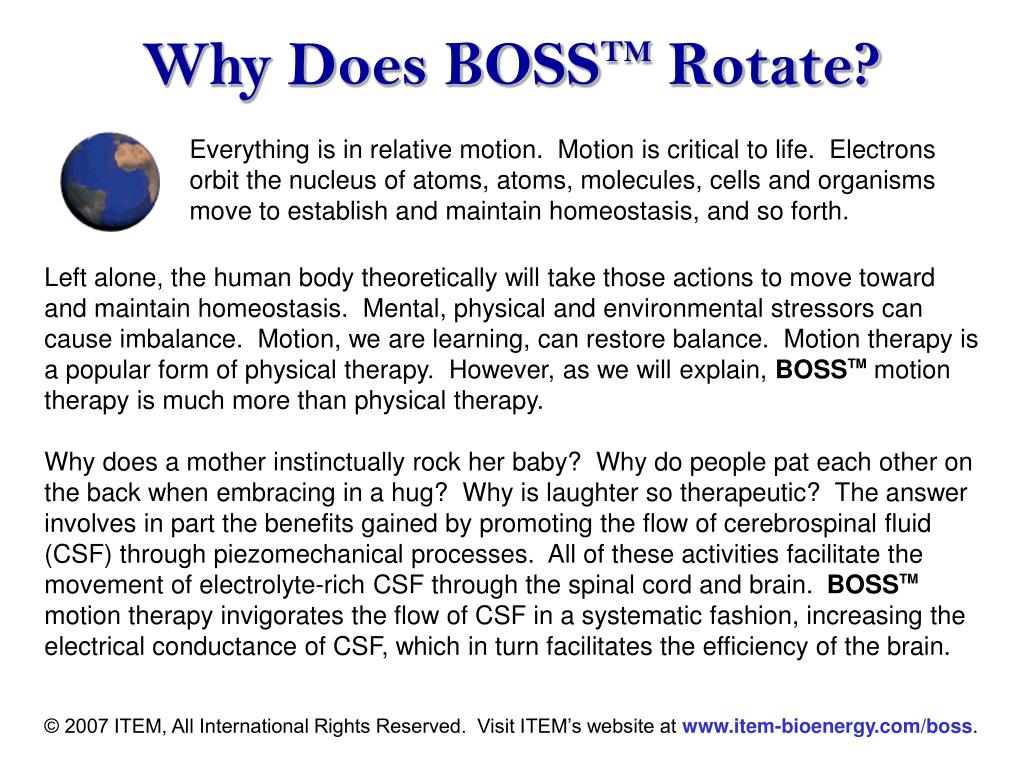 Why Does BOSS™ Rotate?

Everything is in relative motion. Motion is critical to life. Electrons orbit the nucleus of atoms, atoms, molecules, cells and organisms move to establish and maintain homeostasis, and so forth.

Left alone, the human body theoretically will take those actions to move toward and maintain homeostasis. Mental, physical and environmental stressors can cause imbalance. Motion, we are learning, can restore balance. Motion therapy is a popular form of physical therapy. However, as we will explain, BOSS™ motion therapy is much more than physical therapy.

Why does a mother instinctually rock her baby? Why do people pat each other on the back when embracing in a hug? Why is laughter so therapeutic? The answer involves in part the benefits gained by promoting the flow of cerebrospinal fluid (CSF) through piezomechanical processes. All of these activities facilitate the movement of electrolyte-rich CSF through the spinal cord and brain. BOSS™ motion therapy invigorates the flow of CSF in a systematic fashion, increasing the electrical conductance of CSF, which in turn facilitates the efficiency of the brain.

© 2007 ITEM, All International Rights Reserved. Visit ITEM's website at www.item-bioenergy.com/boss.